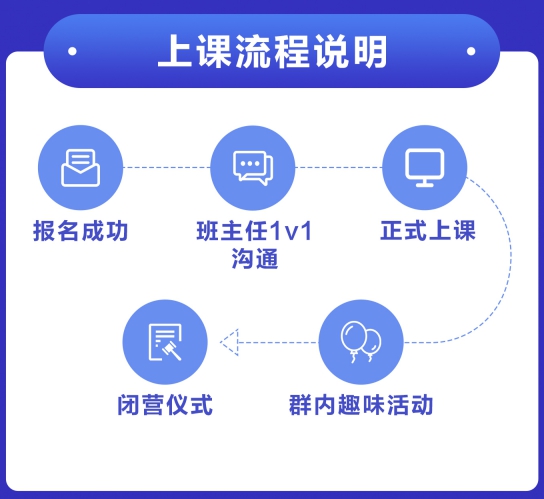 上课流程说明

报名成功

班主任1v1沟通

正式上课

群内趣味活动

闭营仪式